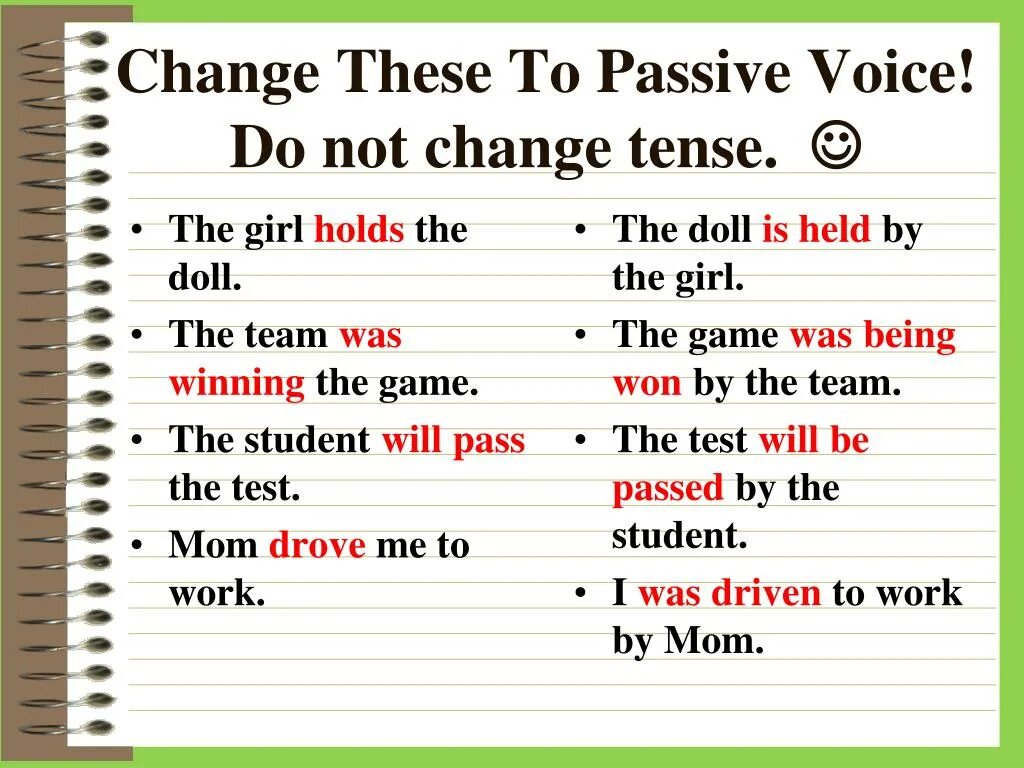 Change These To Passive Voice! Do not change tense. ☺

• The girl holds the doll.
• The team was winning the game.
• The student will pass the test.
• Mom drove me to work.

• The doll is held by the girl.
• The game was being won by the team.
• The test will be passed by the student.
• I was driven to work by Mom.